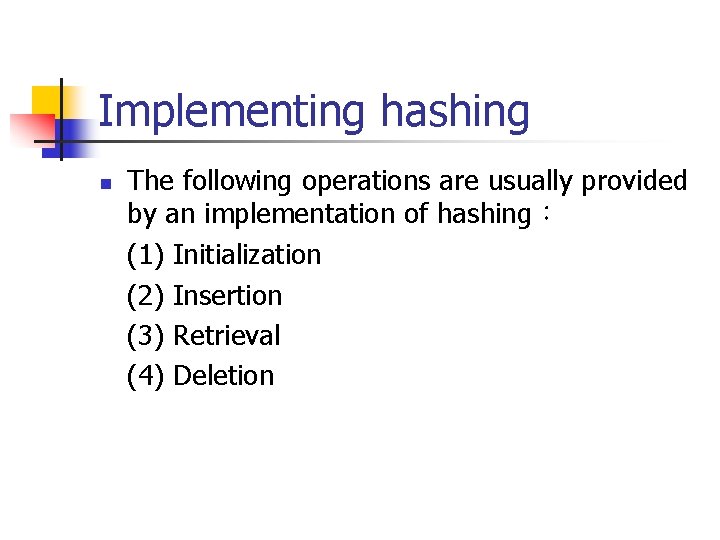 Implementing hashing

The following operations are usually provided by an implementation of hashing：

(1) Initialization

(2) Insertion

(3) Retrieval

(4) Deletion